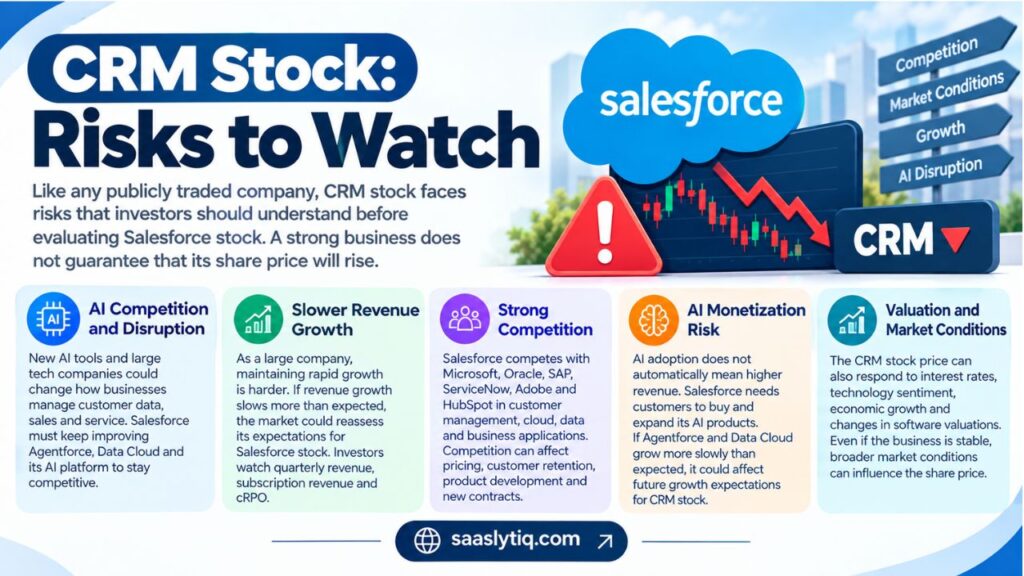 CRM Stock:
Risks to Watch

Like any publicly traded company, CRM stock faces risks that investors should understand before evaluating Salesforce stock. A strong business does not guarantee that its share price will rise.

salesforce

Competition
Market Conditions
Growth
AI Disruption

CRM

AI

AI Competition and Disruption
New AI tools and large tech companies could change how businesses manage customer data, sales and service. Salesforce must keep improving Agentforce, Data Cloud and its AI platform to stay competitive.

Slower Revenue Growth
As a large company, maintaining rapid growth is harder. If revenue growth slows more than expected, the market could reassess its expectations for Salesforce stock. Investors watch quarterly revenue, subscription revenue and cRPO.

Strong Competition
Salesforce competes with Microsoft, Oracle, SAP, ServiceNow, Adobe and HubSpot in customer management, cloud, data and business applications. Competition can affect pricing, customer retention, product development and new contracts.

AI Monetization Risk
AI adoption does not automatically mean higher revenue. Salesforce needs customers to buy and expand its AI products. If Agentforce and Data Cloud grow more slowly than expected, it could affect future growth expectations for CRM stock.

Valuation and Market Conditions
The CRM stock price can also respond to interest rates, technology sentiment, economic growth and changes in software valuations. Even if the business is stable, broader market conditions can influence the share price.

saaslytiq.com